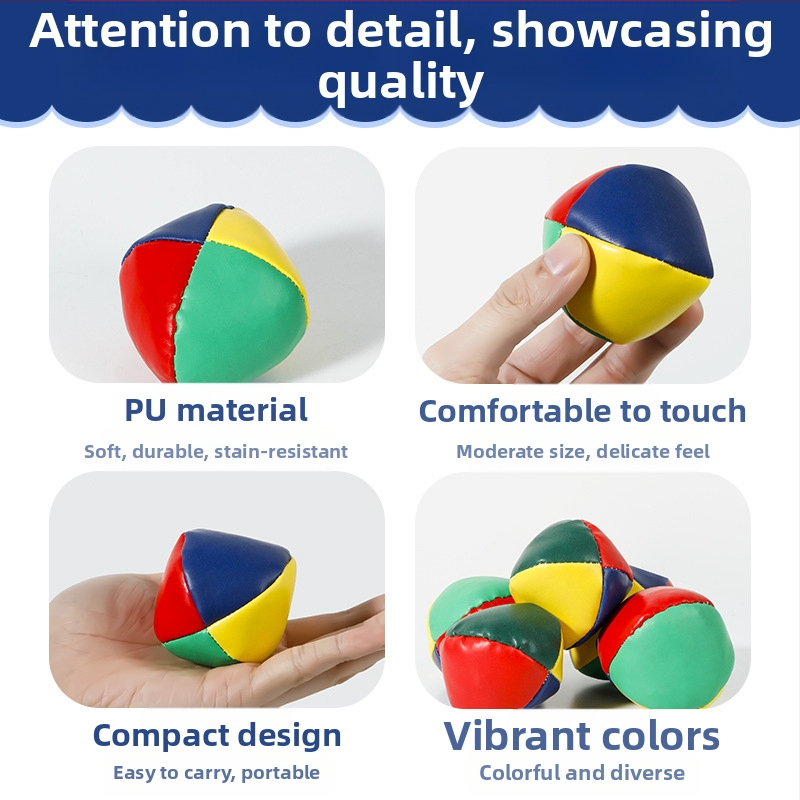 Attention to detail, showcasing quality

PU material

Soft, durable, stain-resistant

Comfortable to touch

Moderate size, delicate feel

Compact design

Easy to carry, portable

Vibrant colors

Colorful and diverse